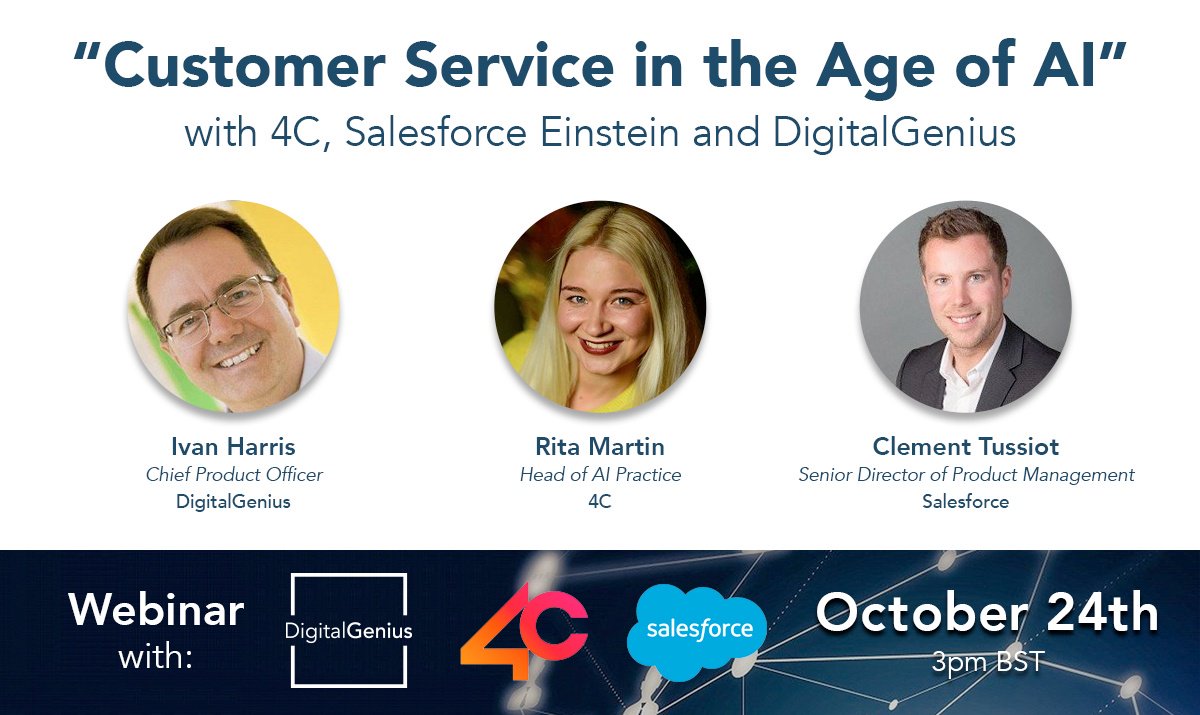 "Customer Service in the Age of AI"
with 4C, Salesforce Einstein and DigitalGenius

Ivan Harris
Chief Product Officer
DigitalGenius

Rita Martin
Head of AI Practice
4C

Clement Tussiot
Senior Director of Product Management
Salesforce

Webinar with:

DigitalGenius

4C

salesforce

October 24th
3pm BST